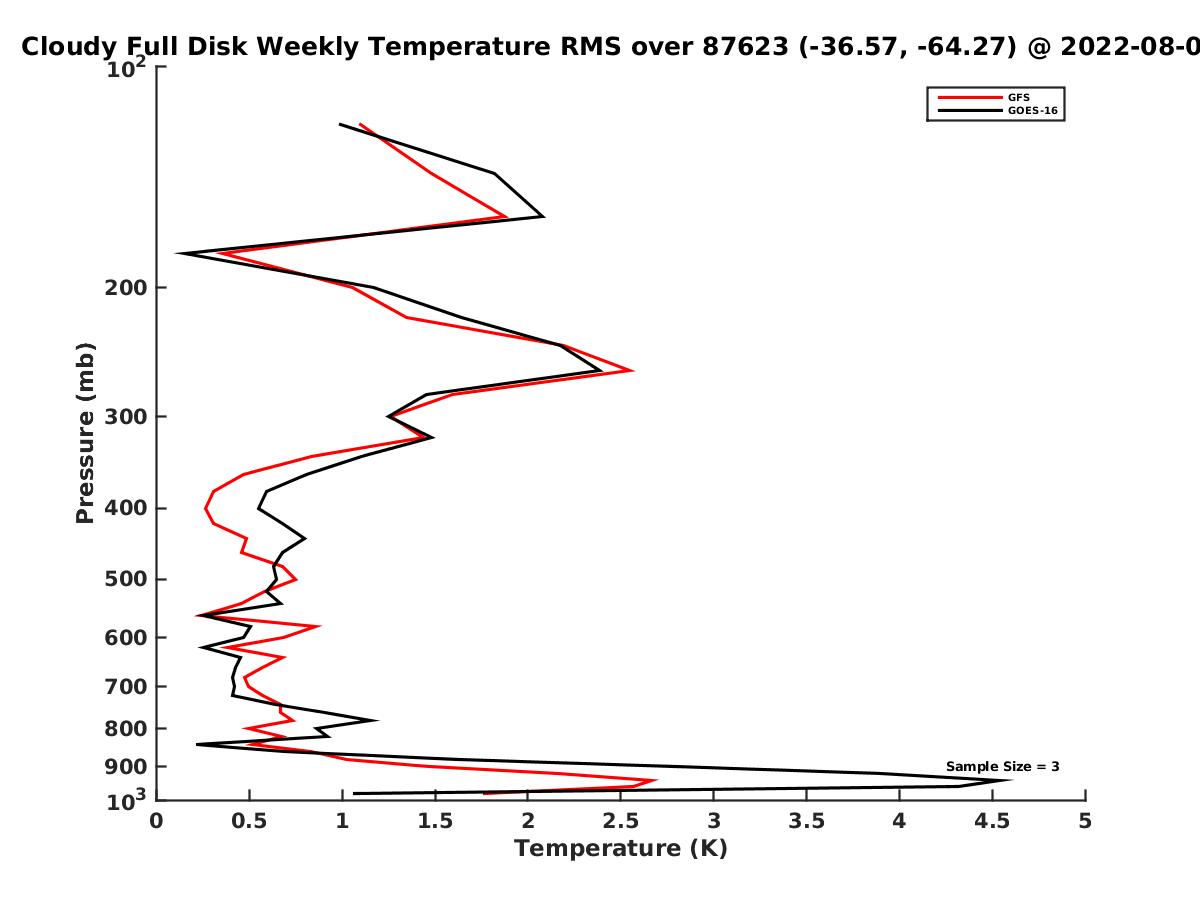 Cloudy Full Disk Weekly Temperature RMS over 87623 (-36.57, -64.27) @ 2022-08-0

GFS
GOES-16

$10^2$
200
300
400
500
600
700
800
900
$10^3$

Pressure (mb)

Sample Size = 3

0 0.5 1 1.5 2 2.5 3 3.5 4 4.5 5
Temperature (K)